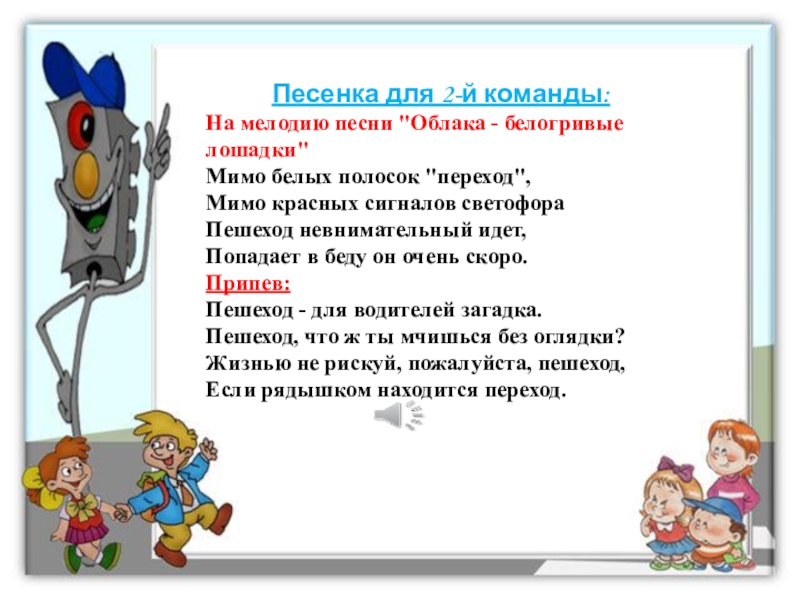 Песенка для 2-й команды:
На мелодию песни "Облака - белогривые лошадки"
Мимо белых полосок "переход",
Мимо красных сигналов светофора
Пешеход невнимательный идет,
Попадает в беду он очень скоро.
Припев:
Пешеход - для водителей загадка.
Пешеход, что ж ты мчишься без оглядки?
Жизнью не рискуй, пожалуйста, пешеход,
Если рядышком находится переход.